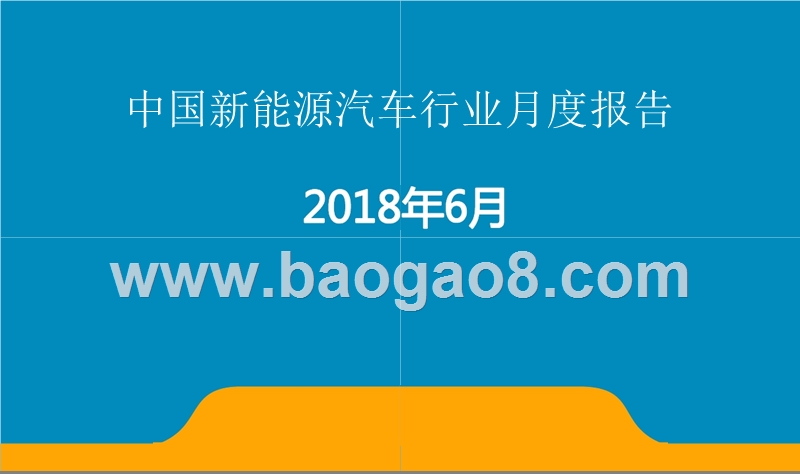 中国新能源汽车行业月度报告

2018年6月

www.baogao8.com